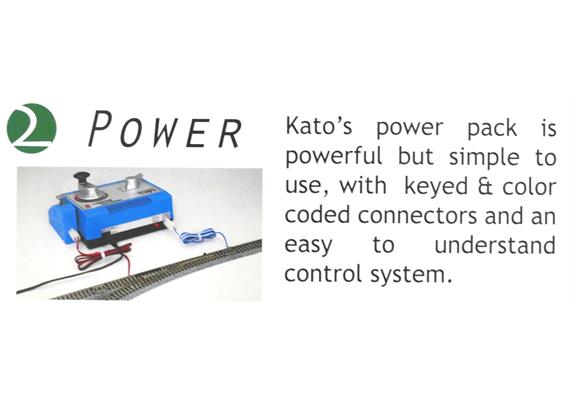 2 POWER

Kato's power pack is powerful but simple to use, with keyed & color coded connectors and an easy to understand control system.